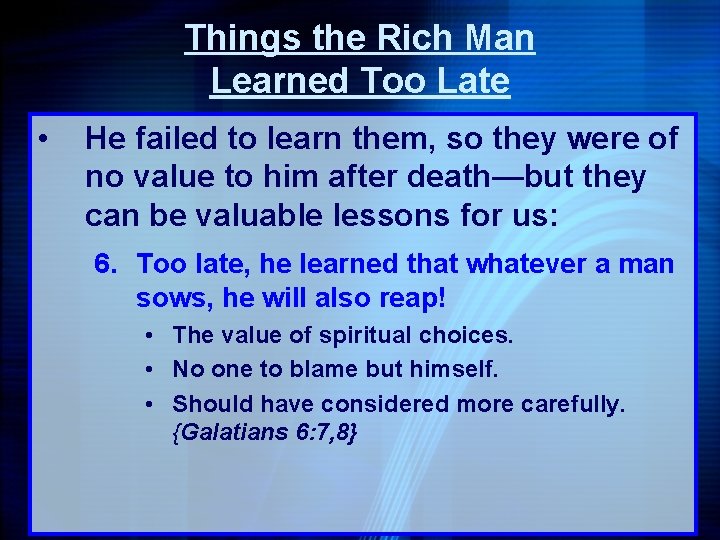 Things the Rich Man Learned Too Late

• He failed to learn them, so they were of no value to him after death—but they can be valuable lessons for us:

6. Too late, he learned that whatever a man sows, he will also reap!

• The value of spiritual choices.
• No one to blame but himself.
• Should have considered more carefully. {Galatians 6:7,8}